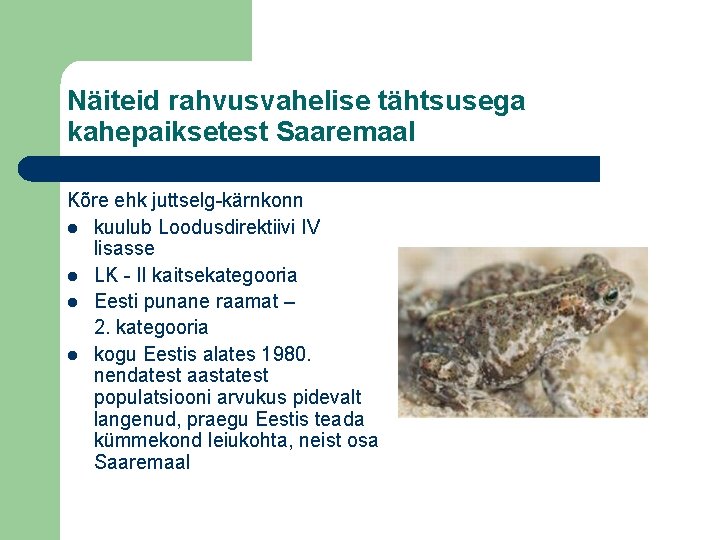 Näiteid rahvusvahelise tähtsusega kahepaiksetest Saaremaal

Kõre ehk juttselg-kärnkonn

- kuulub Loodusdirektiivi IV lisasse
- LK - II kaitsekategooria
- Eesti punane raamat –
  2. kategooria
- kogu Eestis alates 1980. nendatest aastatest populatsiooni arvukus pidevalt langenud, praegu Eestis teada kümmekond leiukohta, neist osa Saaremaal